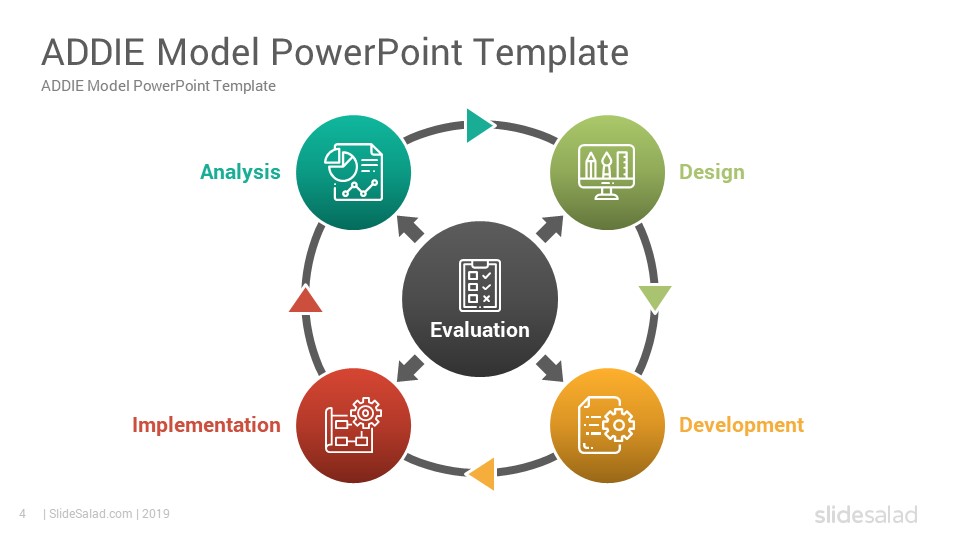 ADDIE Model PowerPoint Template
ADDIE Model PowerPoint Template

Analysis

Design

Evaluation

Implementation

Development

4 | SlideSalad.com | 2019

slidesalad